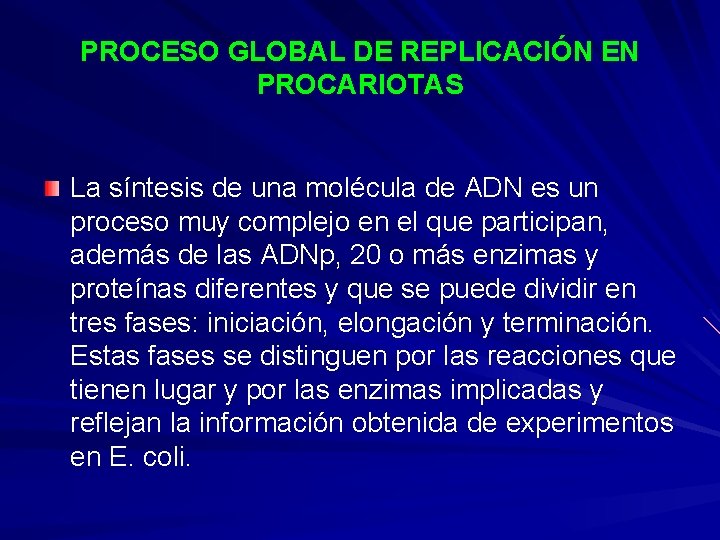 PROCESO GLOBAL DE REPLICACIÓN EN PROCARIOTAS

La síntesis de una molécula de ADN es un proceso muy complejo en el que participan, además de las ADNp, 20 o más enzimas y proteínas diferentes y que se puede dividir en tres fases: iniciación, elongación y terminación. Estas fases se distinguen por las reacciones que tienen lugar y por las enzimas implicadas y reflejan la información obtenida de experimentos en E. coli.